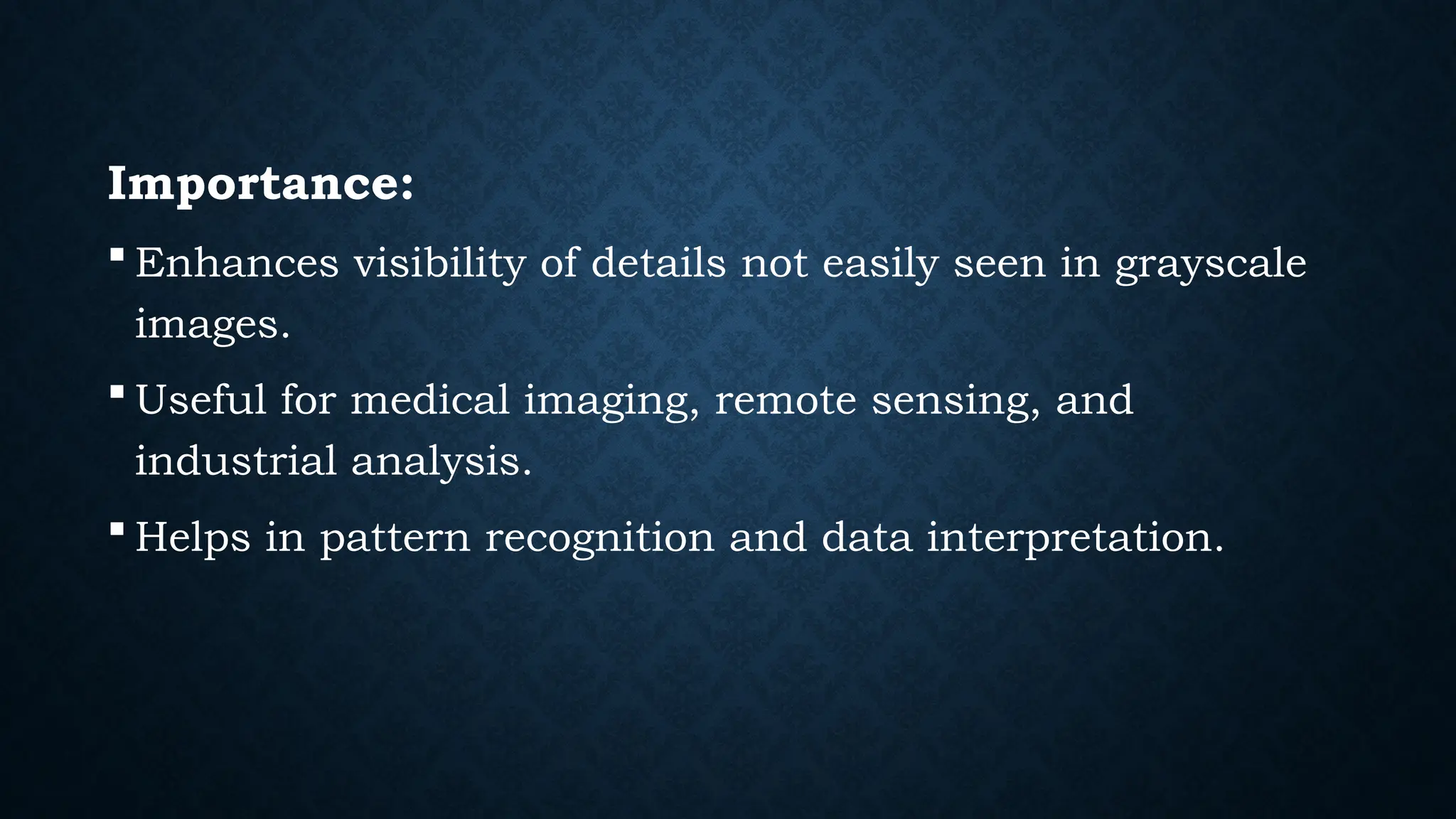 Importance:

▪ Enhances visibility of details not easily seen in grayscale images.

▪ Useful for medical imaging, remote sensing, and industrial analysis.

▪ Helps in pattern recognition and data interpretation.